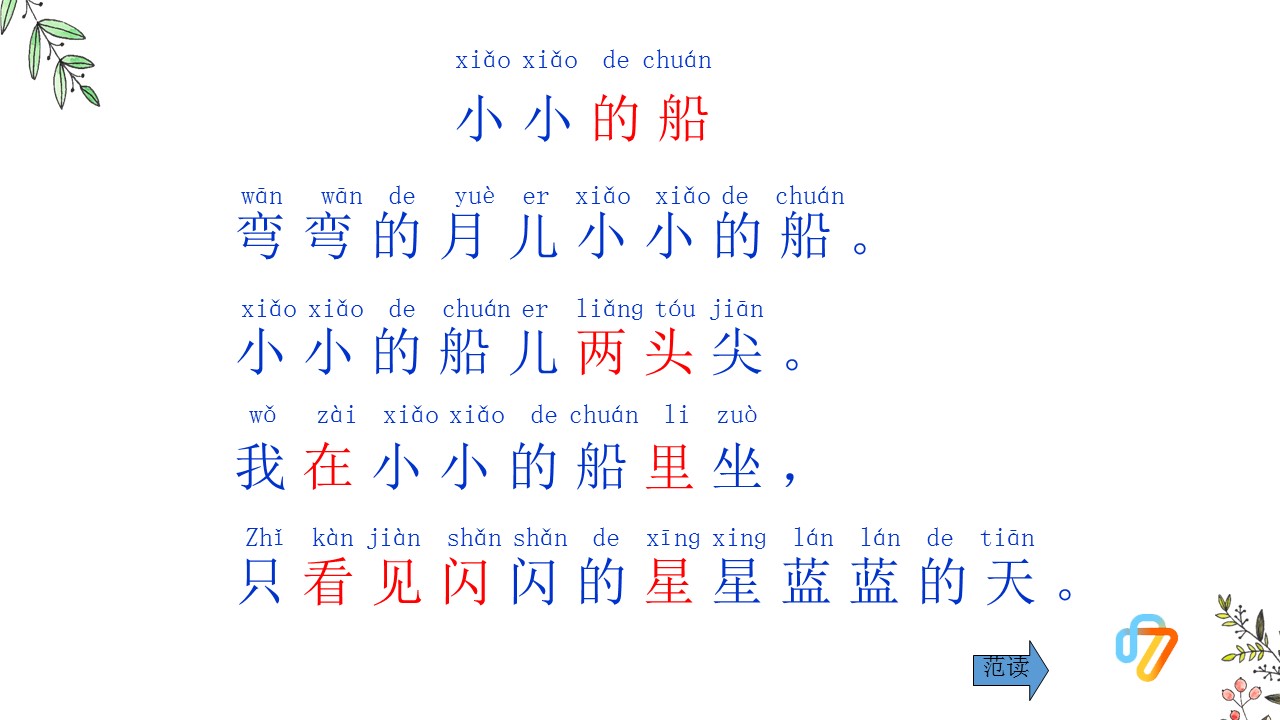 xiǎo xiǎo de chuán
小小的船

wān wān de yuè er xiǎo xiǎo de chuán
弯弯的月儿小小的船。

xiǎo xiǎo de chuán er liǎng tóu jiān
小小的船儿两头尖。

wǒ zài xiǎo xiǎo de chuán li zuò
我在小小的船里坐，

Zhǐ kàn jiàn shǎn shǎn de xīng xing lán lán de tiān
只看见闪闪的星星蓝蓝的天。

范读